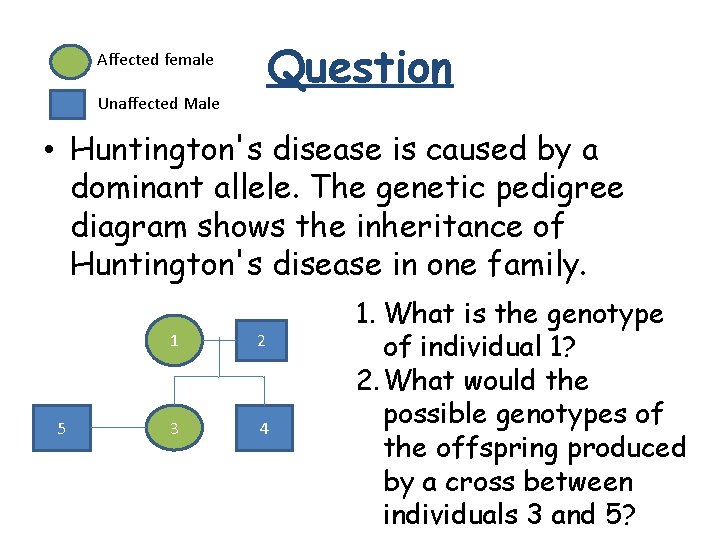 Affected female

Unaffected Male

Question

• Huntington's disease is caused by a dominant allele. The genetic pedigree diagram shows the inheritance of Huntington's disease in one family.

1

2

5

3

4

1. What is the genotype of individual 1?
2. What would the possible genotypes of the offspring produced by a cross between individuals 3 and 5?